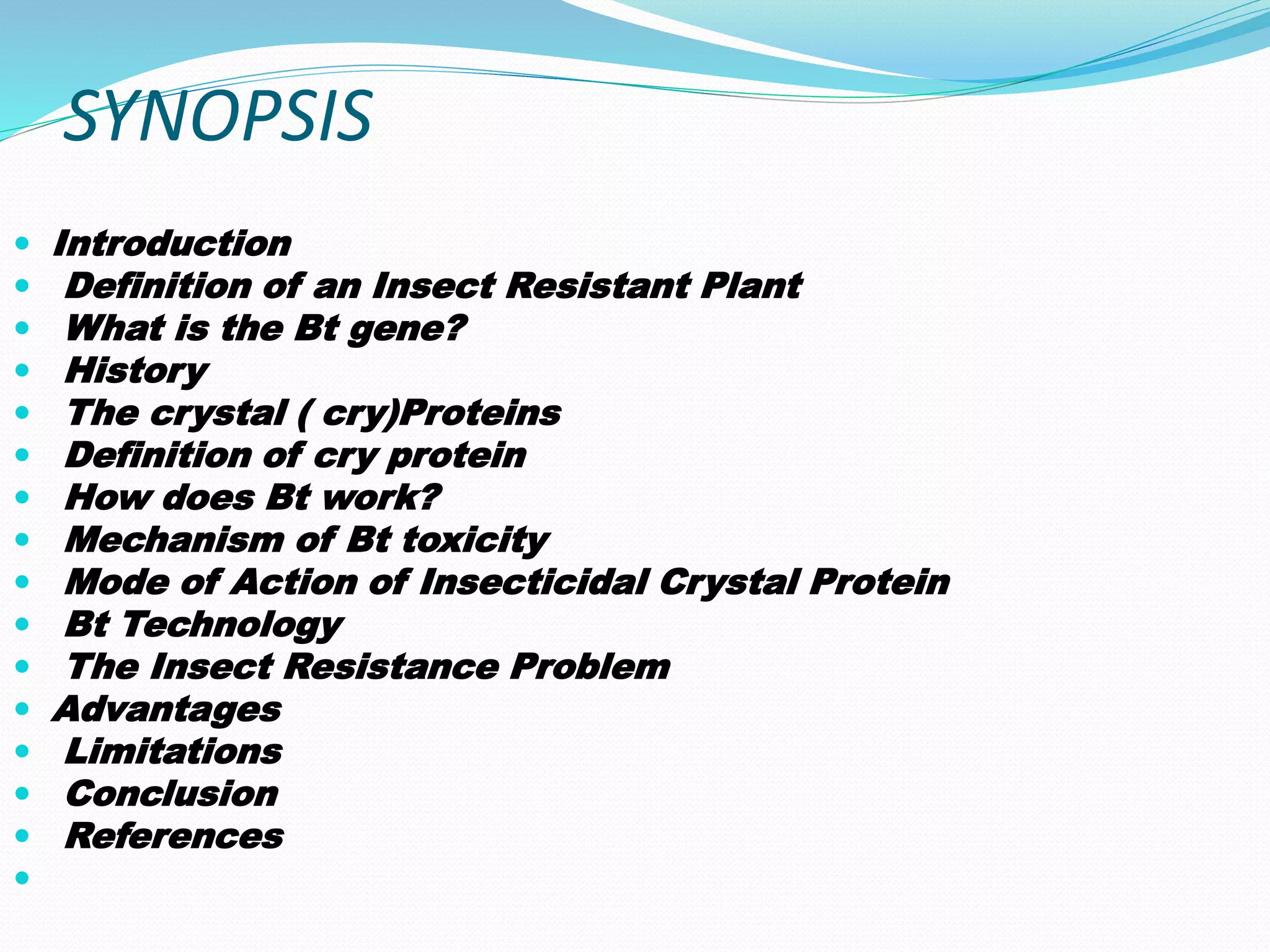 SYNOPSIS

- Introduction
- Definition of an Insect Resistant Plant
- What is the Bt gene?
- History
- The crystal ( cry)Proteins
- Definition of cry protein
- How does Bt work?
- Mechanism of Bt toxicity
- Mode of Action of Insecticidal Crystal Protein
- Bt Technology
- The Insect Resistance Problem
- Advantages
- Limitations
- Conclusion
- References